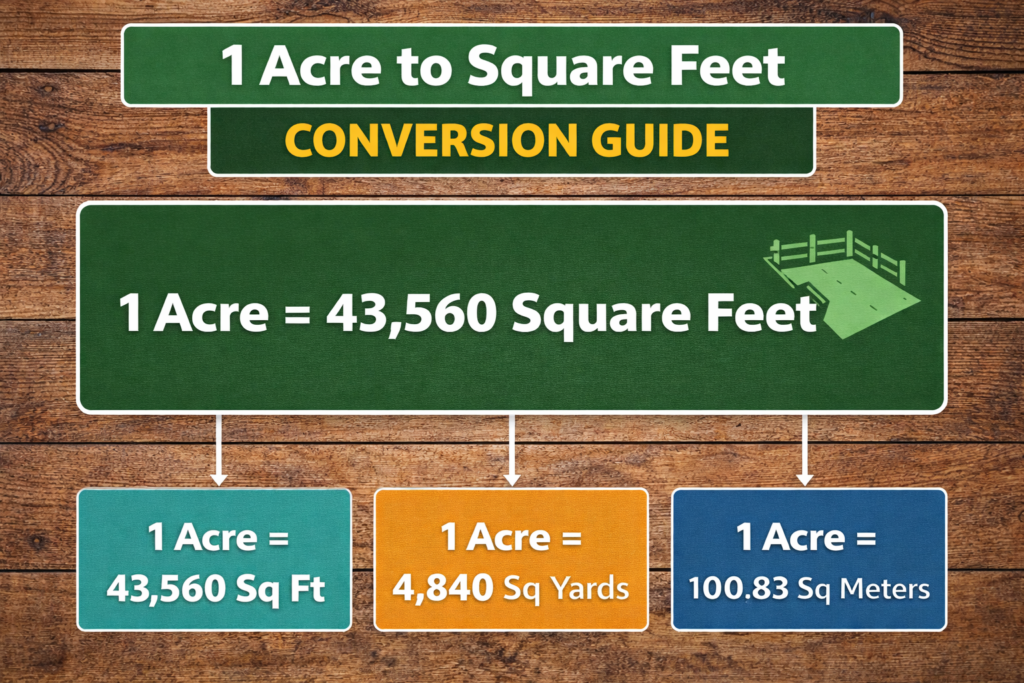 1 Acre to Square Feet

CONVERSION GUIDE

1 Acre = 43,560 Square Feet

1 Acre = 43,560 Sq Ft

1 Acre = 4,840 Sq Yards

1 Acre = 100.83 Sq Meters